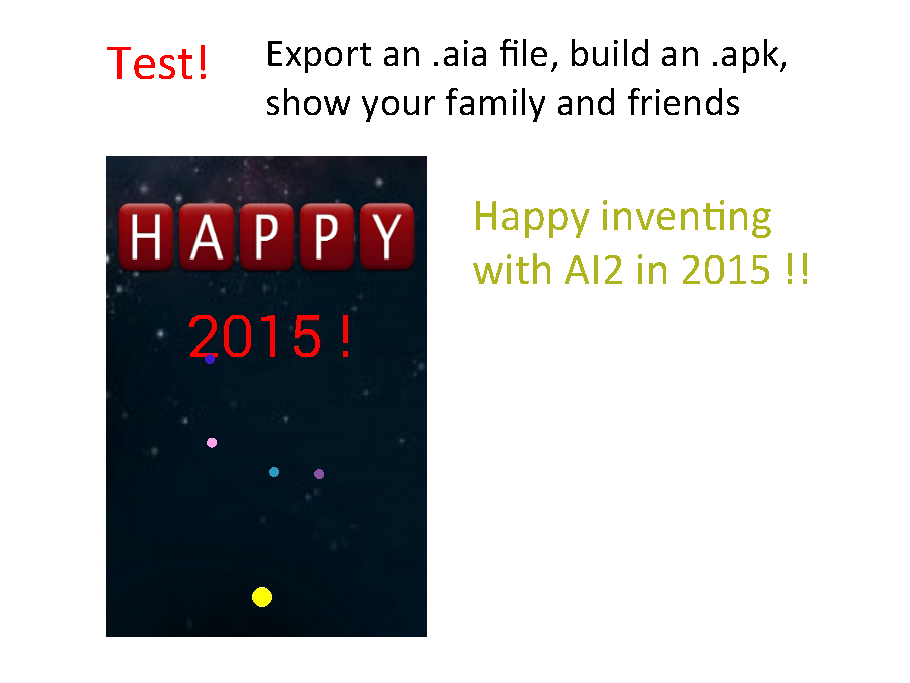 Test!

Export an .aia file, build an .apk, show your family and friends

HAPPY

2015 !

Happy inventing with AI2 in 2015 !!